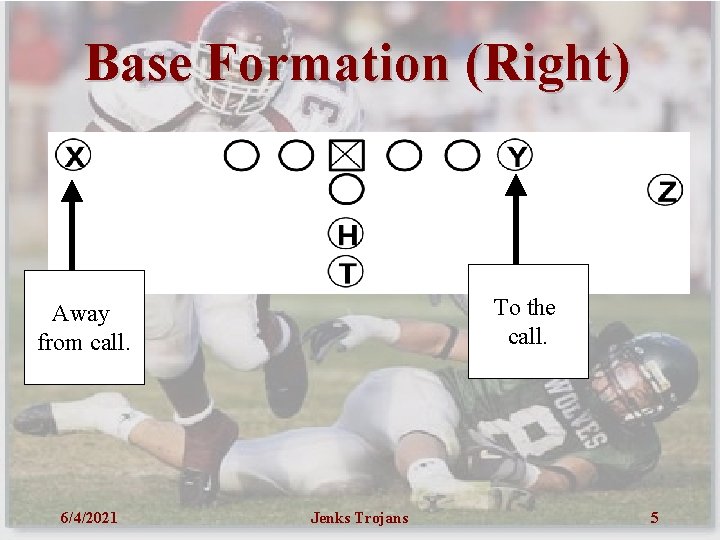 Base Formation (Right)

X

Y

Z

H

T

Away from call.

To the call.

6/4/2021

Jenks Trojans

5